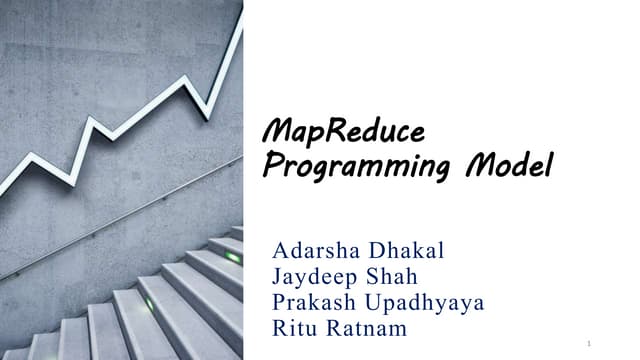 MapReduce Programming Model

Adarsha Dhakal
Jaydeep Shah
Prakash Upadhyaya
Ritu Ratnam

1